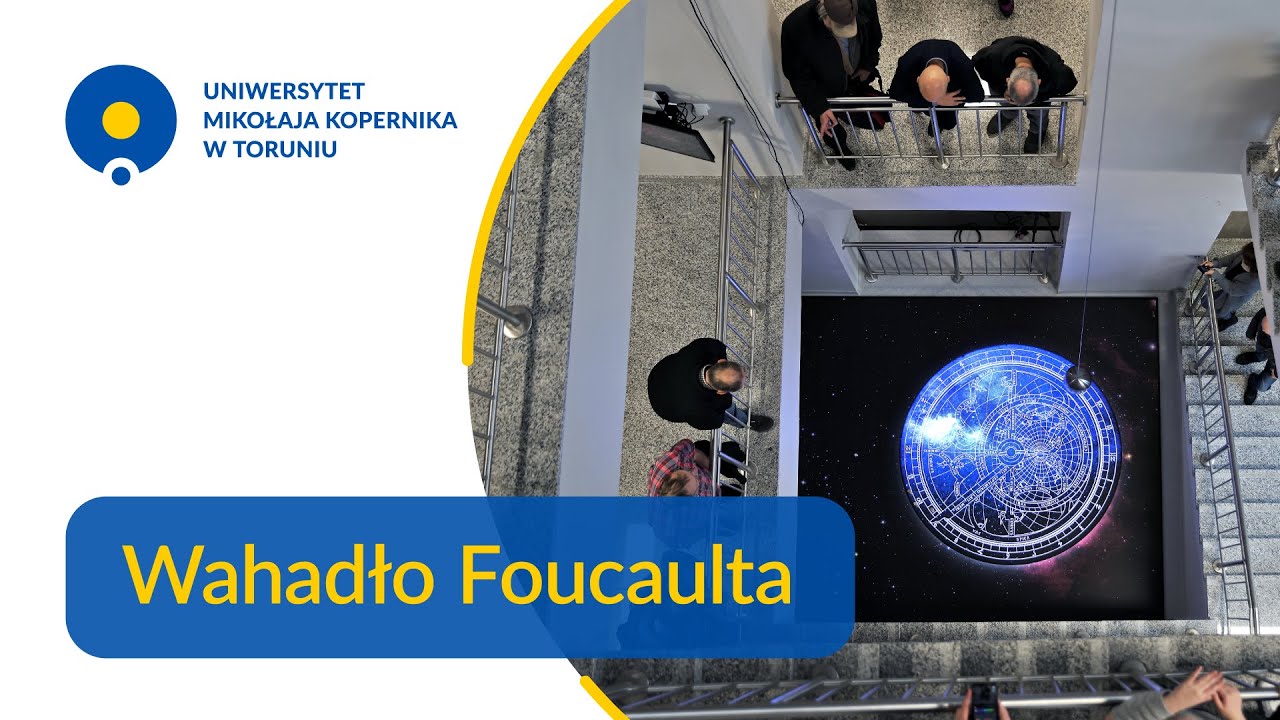 UNIWERSYTET
MIKOŁAJA KOPERNIKA
W TORUNIU

Wahadło Foucaulta